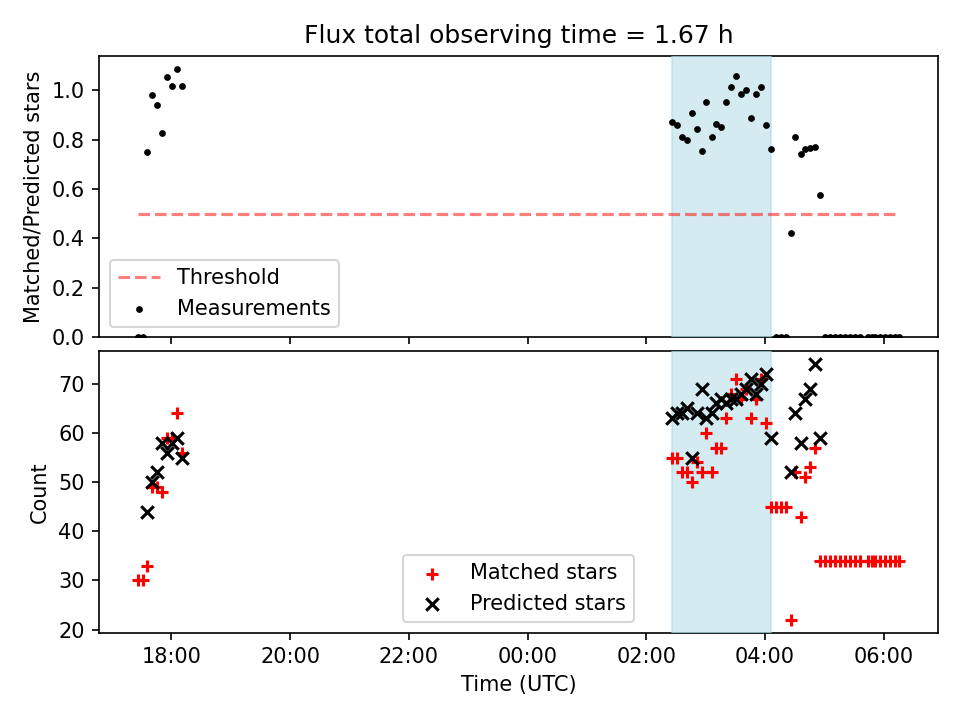 Flux total observing time = 1.67 h

Matched/Predicted stars

1.0
0.8
0.6
0.4
0.2
0.0

Threshold
Measurements

Count

70
60
50
40
30
20

Matched stars
Predicted stars

18:00
20:00
22:00
00:00
02:00
04:00
06:00

Time (UTC)